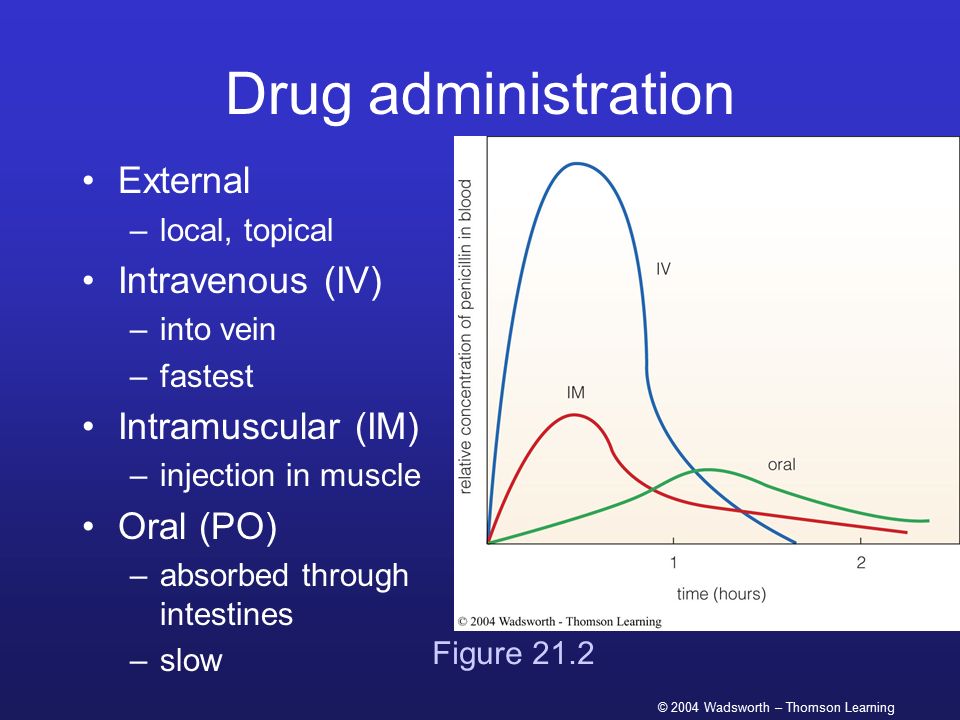 Drug administration

• External
– local, topical
• Intravenous (IV)
– into vein
– fastest
• Intramuscular (IM)
– injection in muscle
• Oral (PO)
– absorbed through intestines
– slow

relative concentration of penicillin in blood
IV
IM
oral
1
2
time (hours)
© 2004 Wadsworth - Thomson Learning

Figure 21.2

© 2004 Wadsworth – Thomson Learning